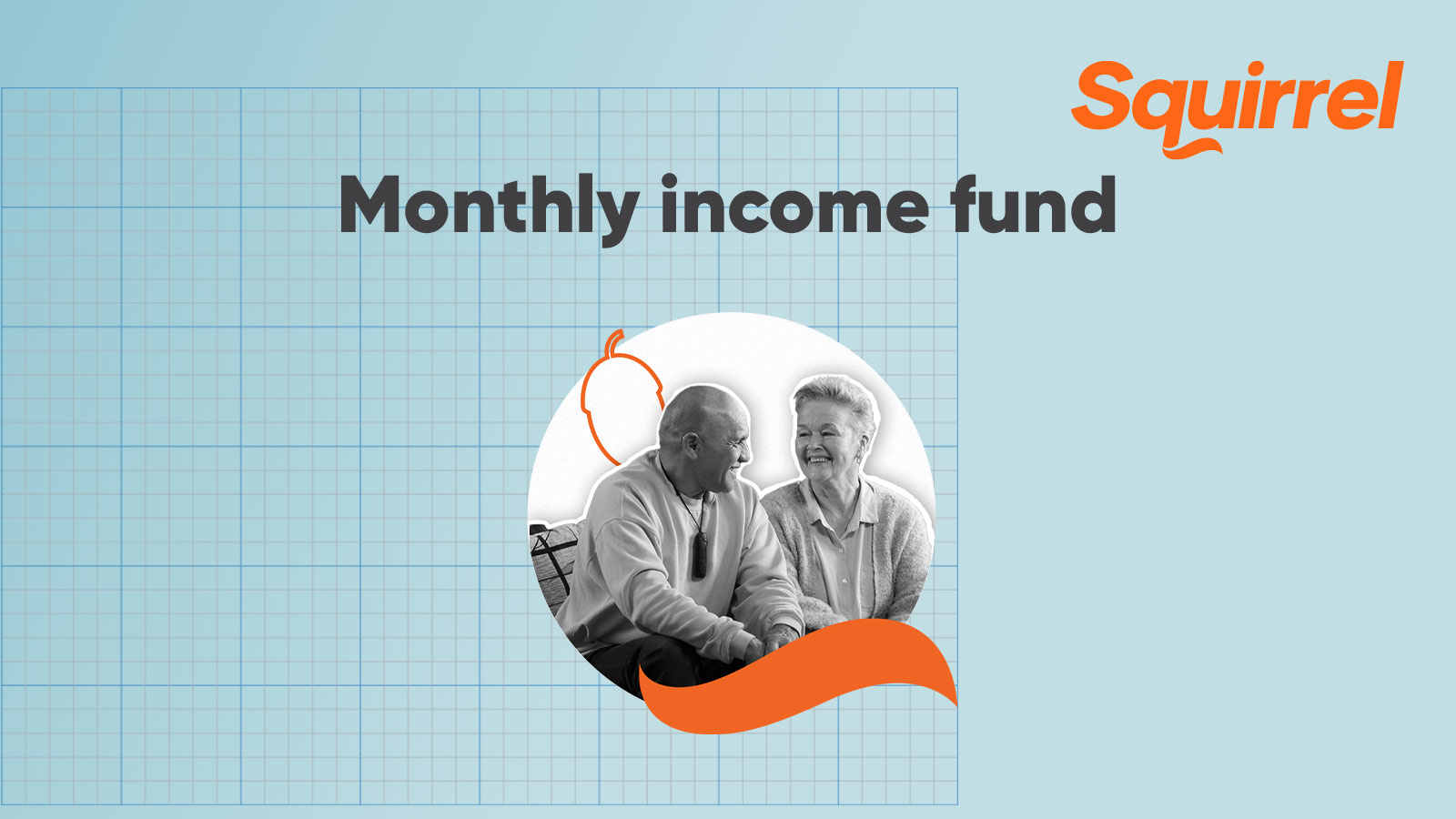 Squirrel

Monthly income fund